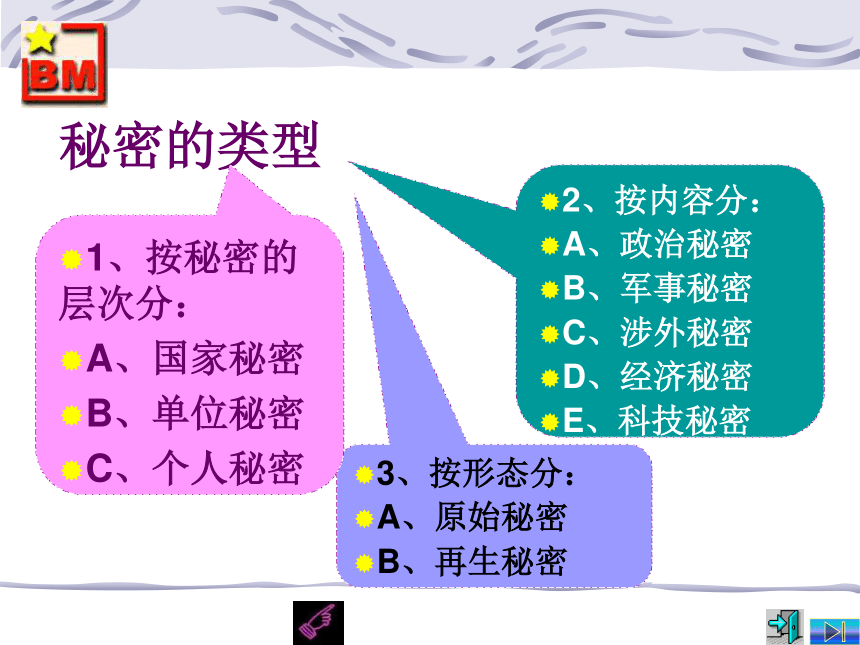 BM

秘密的类型

1、按秘密的层次分：
A、国家秘密
B、单位秘密
C、个人秘密

2、按内容分：
A、政治秘密
B、军事秘密
C、涉外秘密
D、经济秘密
E、科技秘密

3、按形态分：
A、原始秘密
B、再生秘密